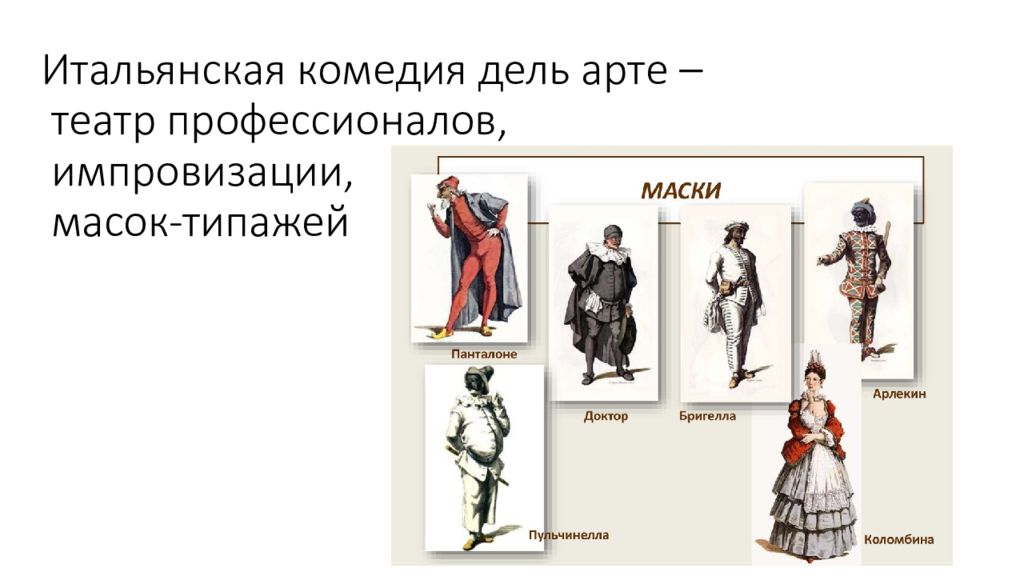 Итальянская комедия дель арте – театр профессионалов, импровизации, масок-типажей

МАСКИ

Панталоне

Доктор

Бригелла

Арлекин

Пульчинелла

Коломбина